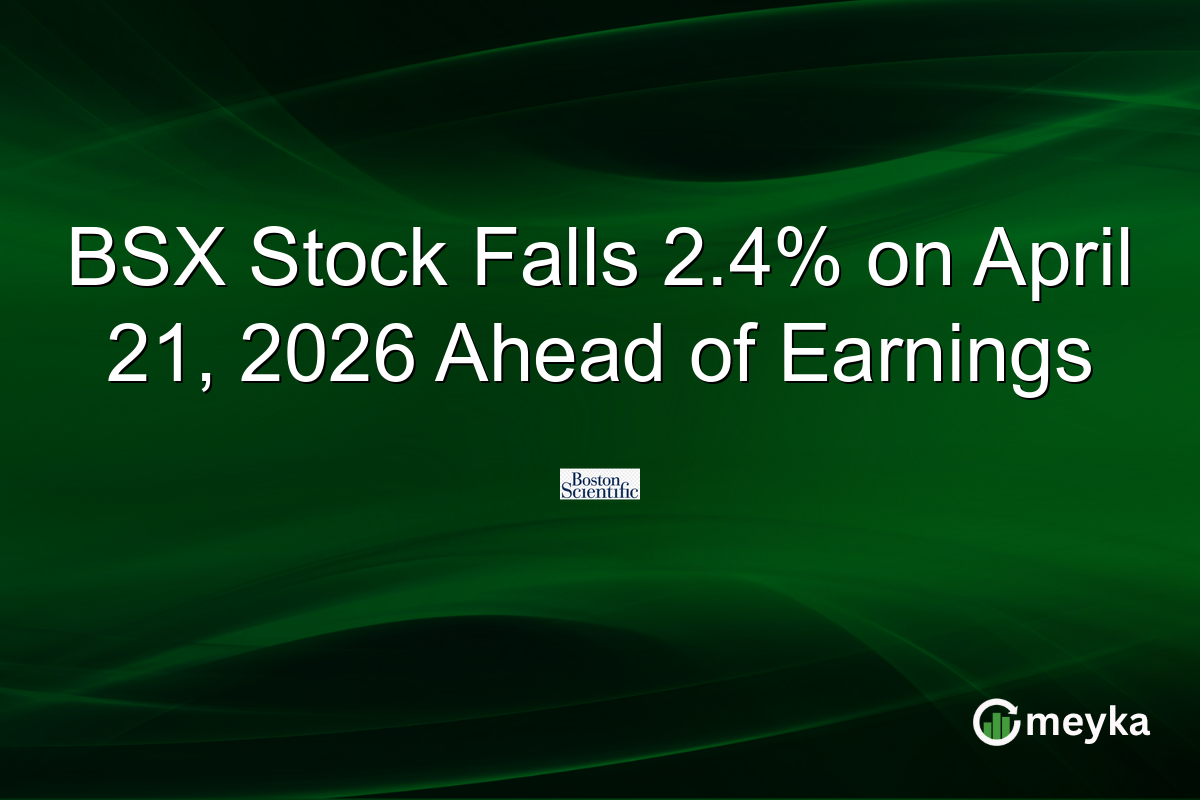 BSX Stock Falls 2.4% on April 21, 2026 Ahead of Earnings

Boston Scientific

meyka